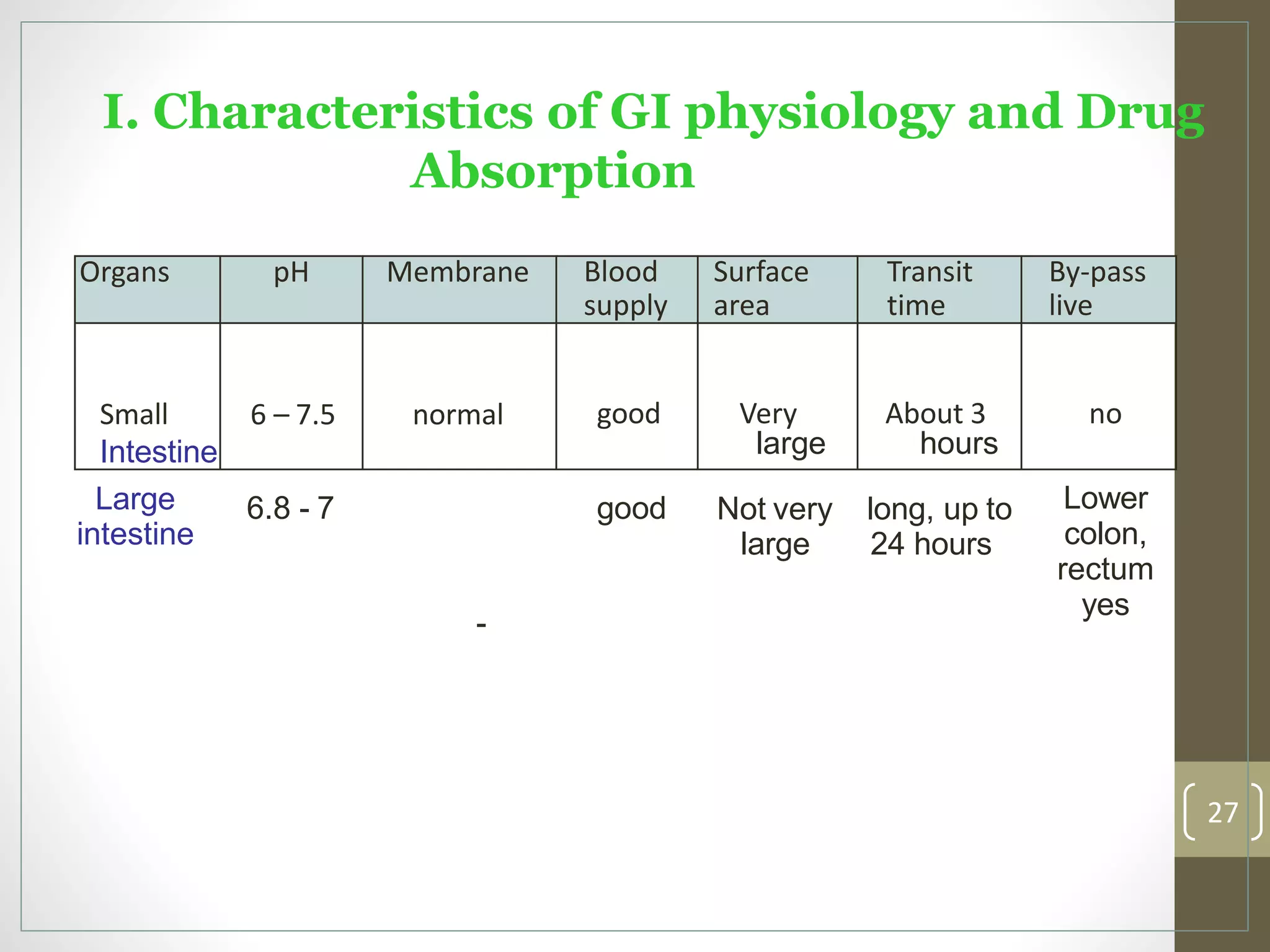 I. Characteristics of GI physiology and Drug Absorption

| Organs | pH | Membrane | Blood supply | Surface area | Transit time | By-pass live |
|---|---|---|---|---|---|---|
| Small Intestine | 6 – 7.5 | normal | good | Very large | About 3 hours | no |
| Large intestine | 6.8 - 7 | - | good | Not very large | long, up to 24 hours | Lower colon, rectum yes |

27